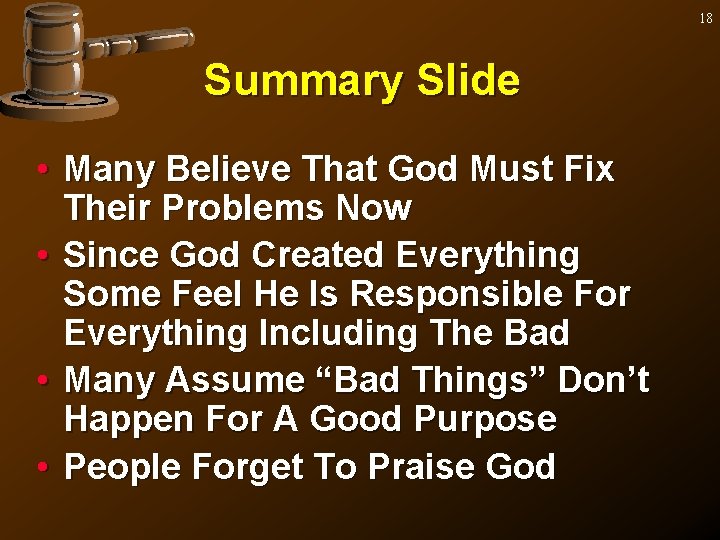 18

Summary Slide

• Many Believe That God Must Fix Their Problems Now
• Since God Created Everything Some Feel He Is Responsible For Everything Including The Bad
• Many Assume "Bad Things" Don't Happen For A Good Purpose
• People Forget To Praise God